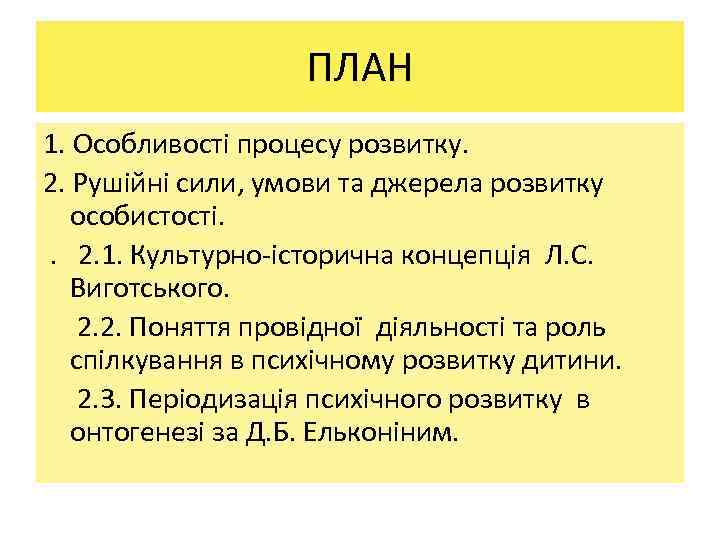 ПЛАН

1. Особливості процесу розвитку.

2. Рушійні сили, умови та джерела розвитку особистості.

. 2.1. Культурно-історична концепція Л.С. Виготського.

2.2. Поняття провідної діяльності та роль спілкування в психічному розвитку дитини.

2.3. Періодизація психічного розвитку в онтогенезі за Д.Б. Ельконіним.